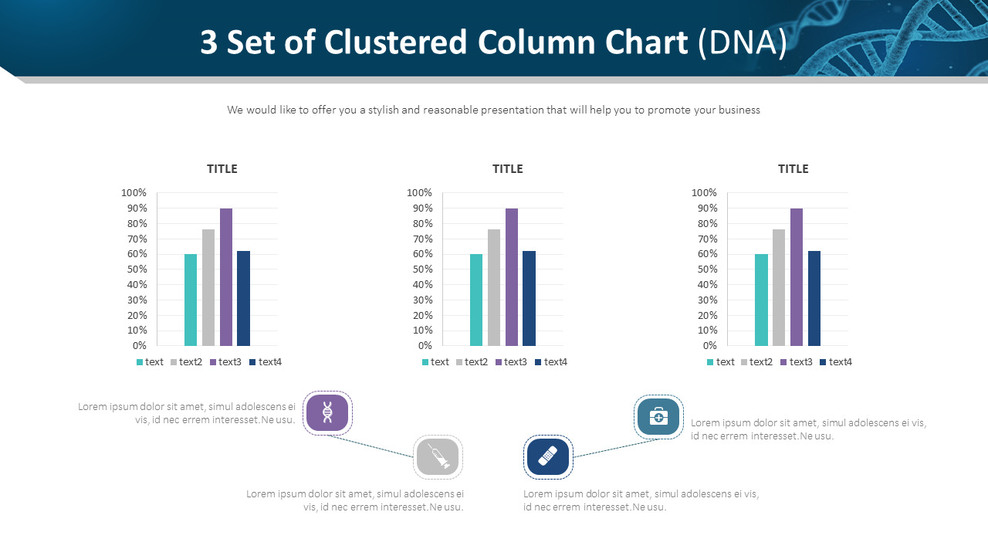 3 Set of Clustered Column Chart (DNA)

We would like to offer you a stylish and reasonable presentation that will help you to promote your business

TITLE

100%
90%
80%
70%
60%
50%
40%
30%
20%
10%
0%

text text2 text3 text4

TITLE

100%
90%
80%
70%
60%
50%
40%
30%
20%
10%
0%

text text2 text3 text4

TITLE

100%
90%
80%
70%
60%
50%
40%
30%
20%
10%
0%

text text2 text3 text4

Lorem ipsum dolor sit amet, simul adolescens ei vis, id nec errem interesset.Ne usu.

Lorem ipsum dolor sit amet, simul adolescens ei vis, id nec errem interesset.Ne usu.

Lorem ipsum dolor sit amet, simul adolescens ei vis, id nec errem interesset.Ne usu.

Lorem ipsum dolor sit amet, simul adolescens ei vis, id nec errem interesset.Ne usu.